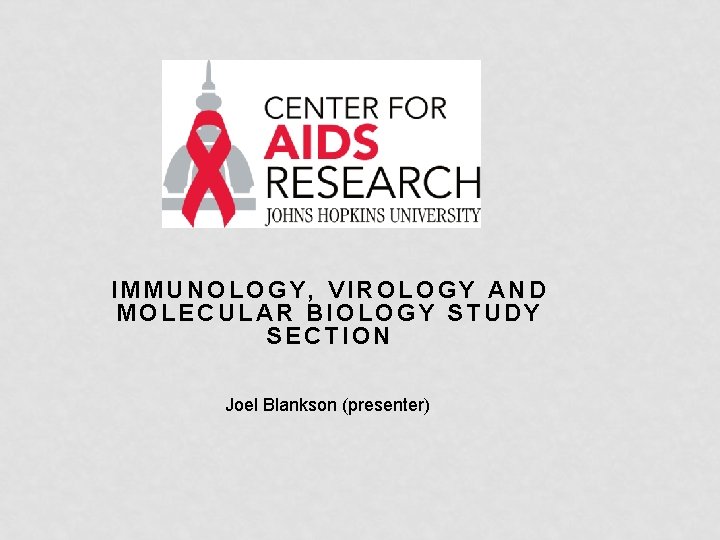 CENTER FOR
AIDS
RESEARCH
JOHNS HOPKINS UNIVERSITY

IMMUNOLOGY, VIROLOGY AND MOLECULAR BIOLOGY STUDY SECTION

Joel Blankson (presenter)